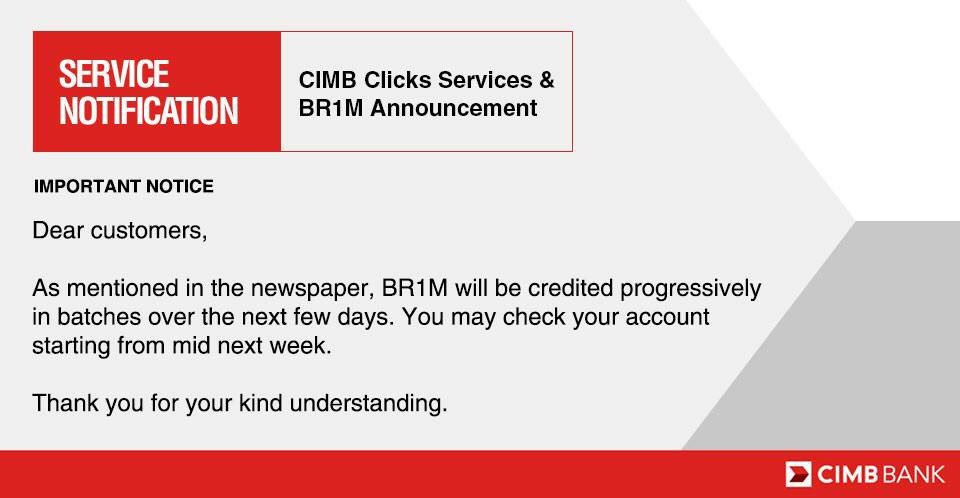 SERVICE NOTIFICATION

CIMB Clicks Services & BR1M Announcement

IMPORTANT NOTICE

Dear customers,

As mentioned in the newspaper, BR1M will be credited progressively in batches over the next few days. You may check your account starting from mid next week.

Thank you for your kind understanding.

CIMB BANK